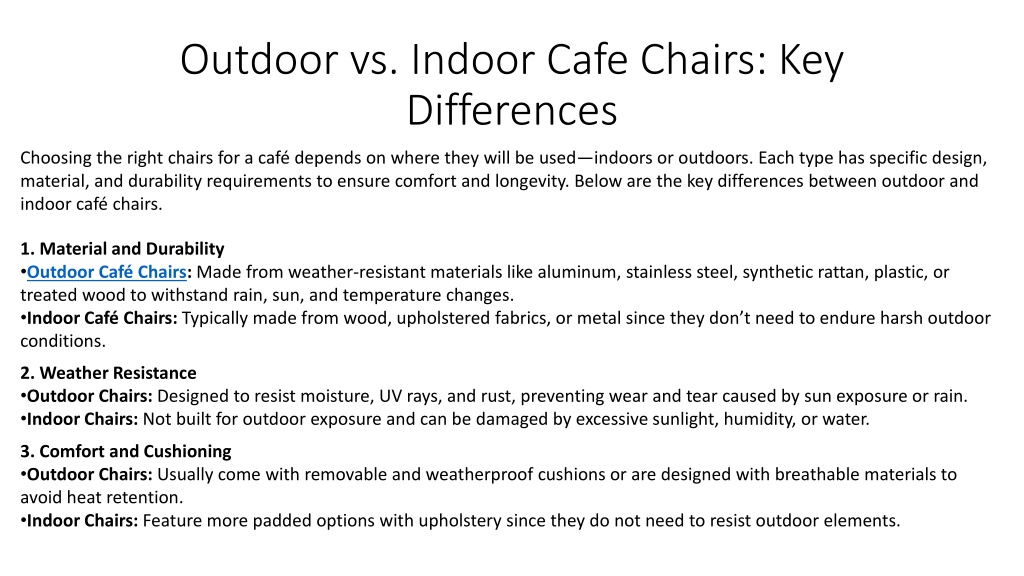 Outdoor vs. Indoor Cafe Chairs: Key Differences

Choosing the right chairs for a café depends on where they will be used—indoors or outdoors. Each type has specific design, material, and durability requirements to ensure comfort and longevity. Below are the key differences between outdoor and indoor café chairs.

1. Material and Durability
•Outdoor Café Chairs: Made from weather-resistant materials like aluminum, stainless steel, synthetic rattan, plastic, or treated wood to withstand rain, sun, and temperature changes.
•Indoor Café Chairs: Typically made from wood, upholstered fabrics, or metal since they don't need to endure harsh outdoor conditions.

2. Weather Resistance
•Outdoor Chairs: Designed to resist moisture, UV rays, and rust, preventing wear and tear caused by sun exposure or rain.
•Indoor Chairs: Not built for outdoor exposure and can be damaged by excessive sunlight, humidity, or water.

3. Comfort and Cushioning
•Outdoor Chairs: Usually come with removable and weatherproof cushions or are designed with breathable materials to avoid heat retention.
•Indoor Chairs: Feature more padded options with upholstery since they do not need to resist outdoor elements.